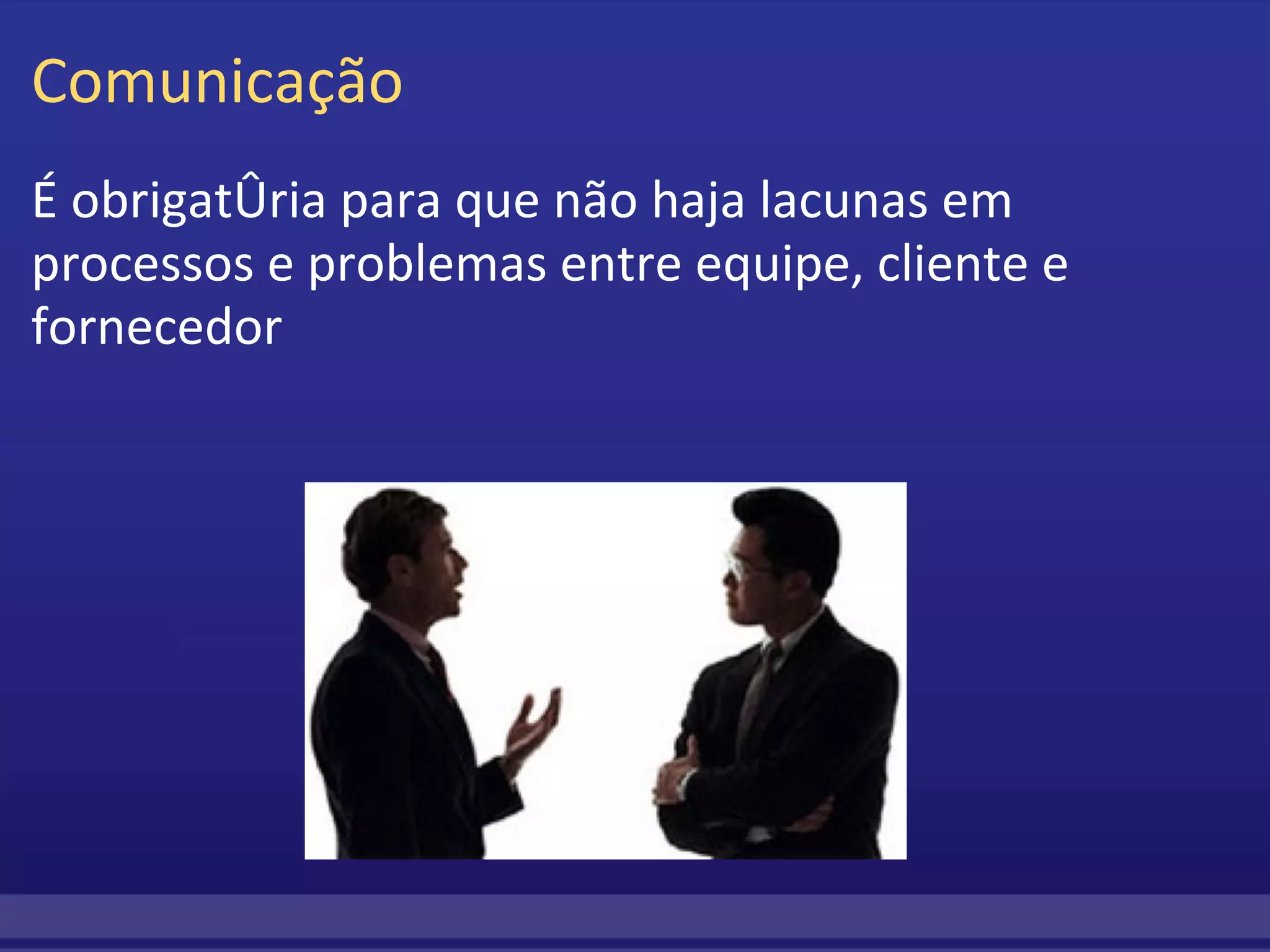 Comunicação

É obrigatÛria para que não haja lacunas em processos e problemas entre equipe, cliente e fornecedor